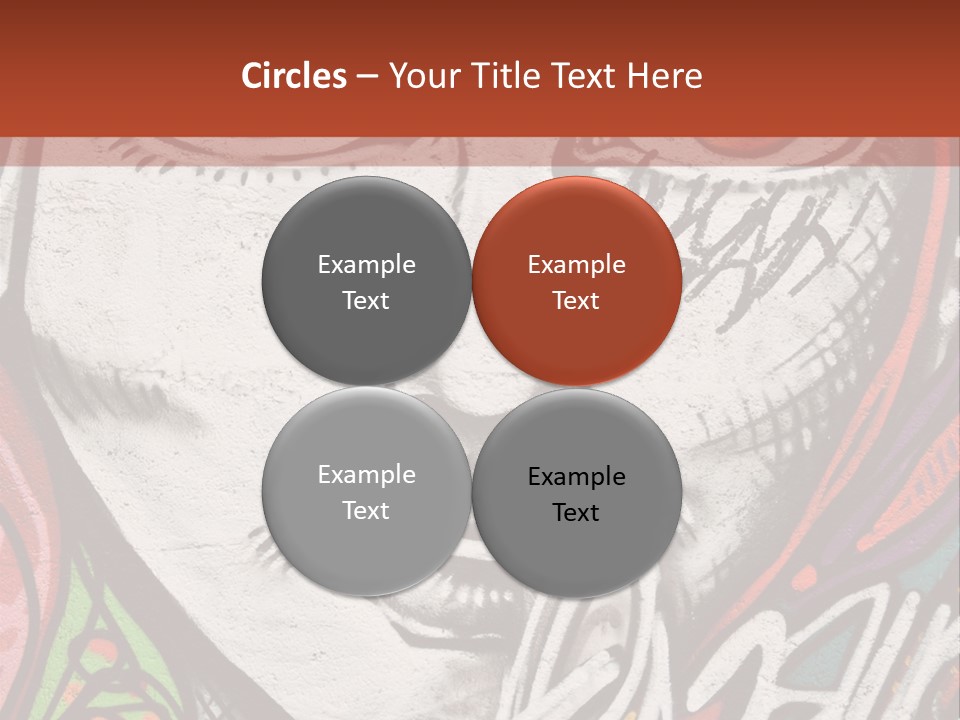 Circles – Your Title Text Here

Example Text

Example Text

Example Text

Example Text